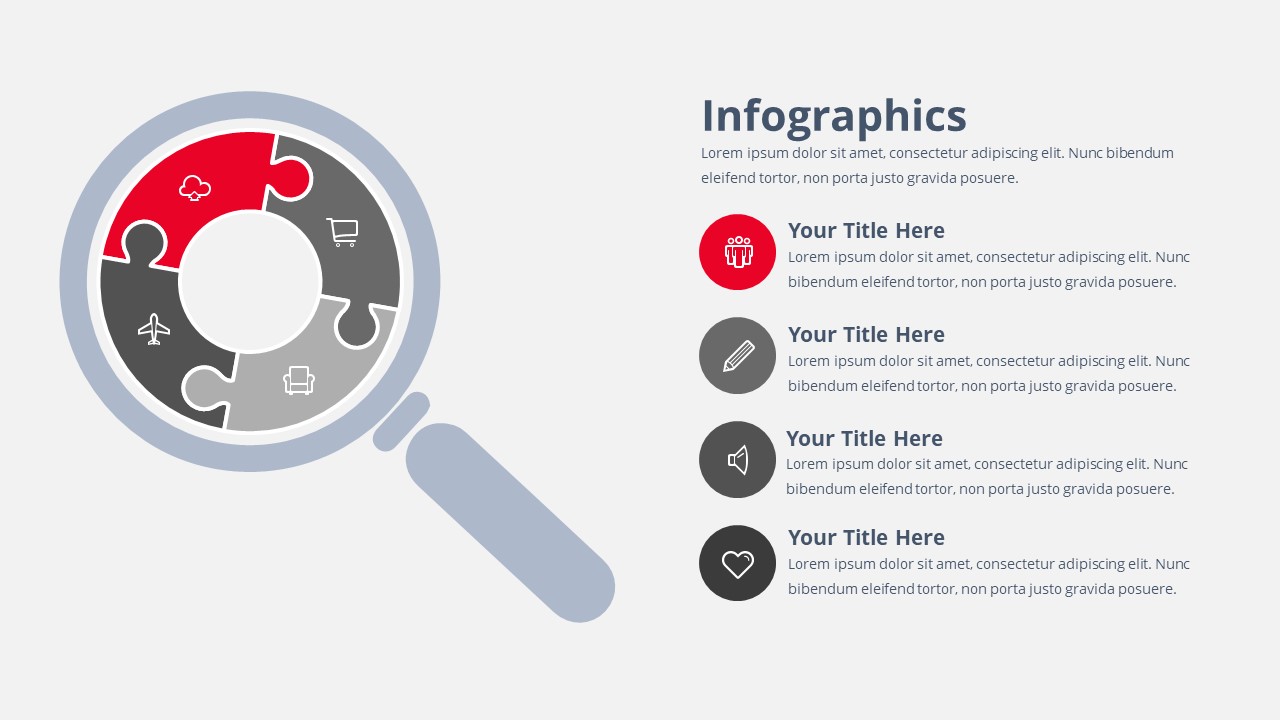 Infographics

Lorem ipsum dolor sit amet, consectetur adipiscing elit. Nunc bibendum eleifend tortor, non porta justo gravida posuere.

Your Title Here

Lorem ipsum dolor sit amet, consectetur adipiscing elit. Nunc bibendum eleifend tortor, non porta justo gravida posuere.

Your Title Here

Lorem ipsum dolor sit amet, consectetur adipiscing elit. Nunc bibendum eleifend tortor, non porta justo gravida posuere.

Your Title Here

Lorem ipsum dolor sit amet, consectetur adipiscing elit. Nunc bibendum eleifend tortor, non porta justo gravida posuere.

Your Title Here

Lorem ipsum dolor sit amet, consectetur adipiscing elit. Nunc bibendum eleifend tortor, non porta justo gravida posuere.